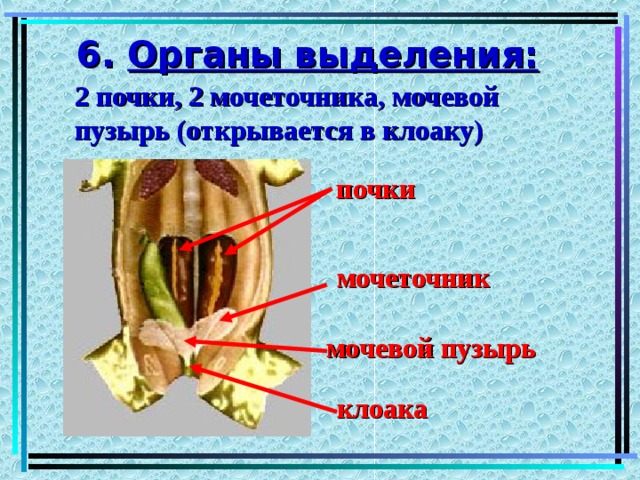 6. Органы выделения:

2 почки, 2 мочеточника, мочевой пузырь (открывается в клоаку)

почки

мочеточник

мочевой пузырь

клоака